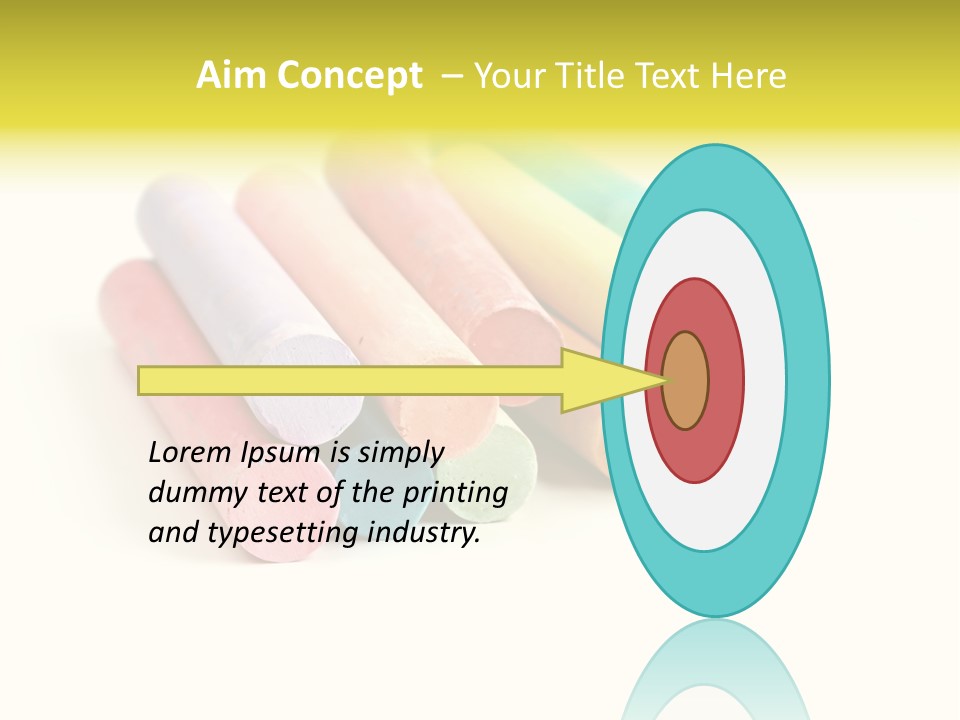 Aim Concept – Your Title Text Here

Lorem Ipsum is simply dummy text of the printing and typesetting industry.